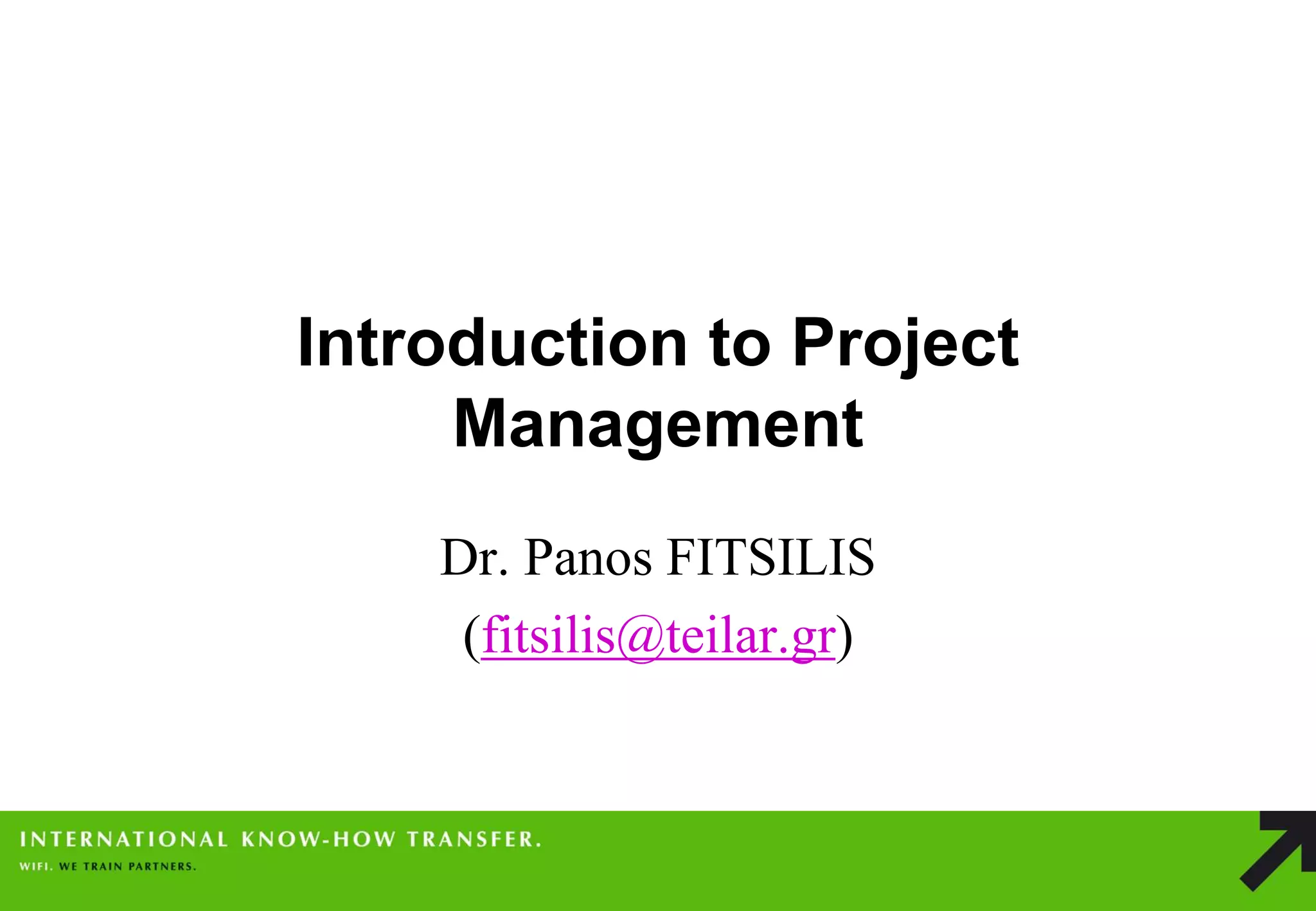 Introduction to Project Management

Dr. Panos FITSILIS

(fitsilis@teilar.gr)

INTERNATIONAL KNOW-HOW TRANSFER.

WIFI. WE TRAIN PARTNERS.